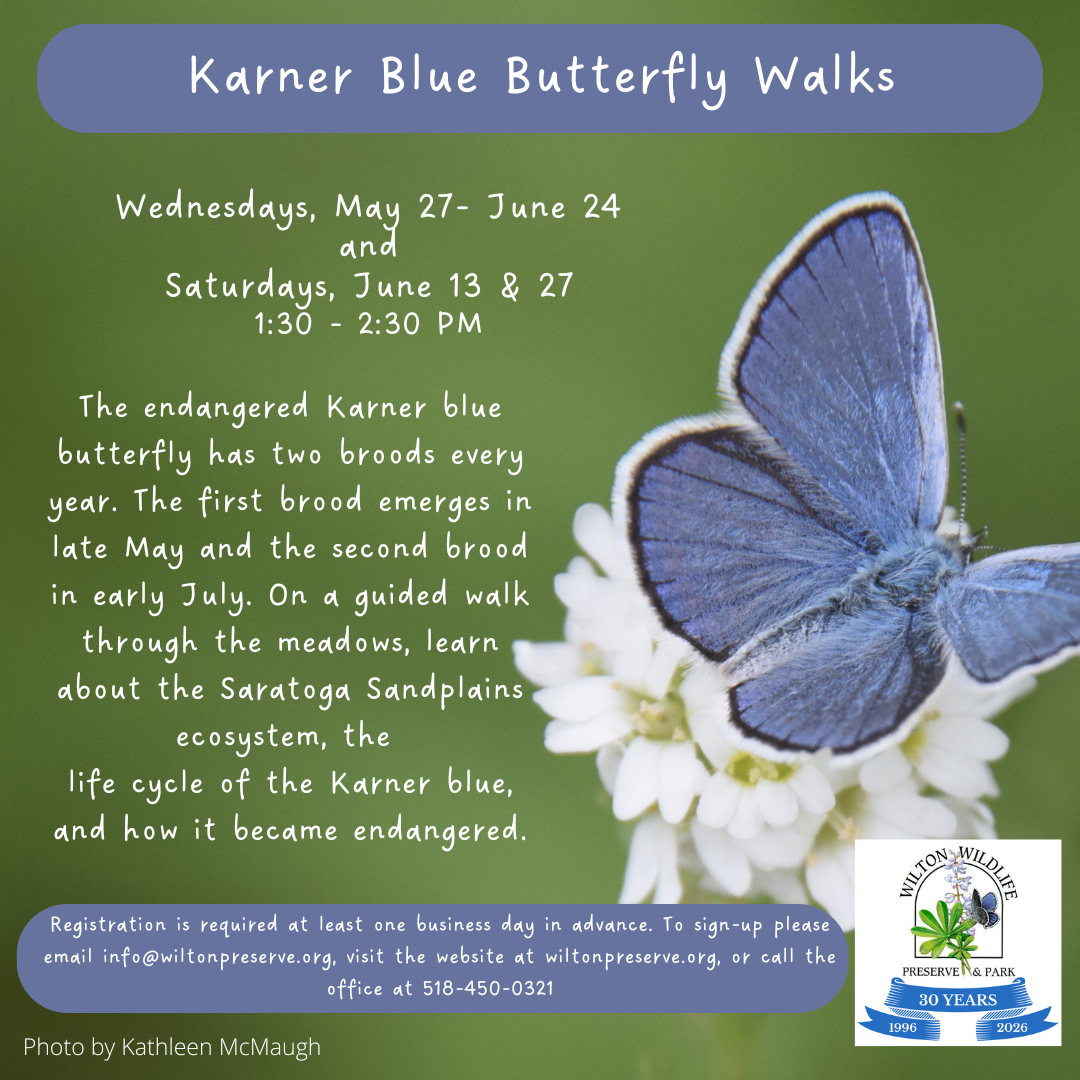 Karner Blue Butterfly Walks

Wednesdays, May 27- June 24
and
Saturdays, June 13 & 27
1:30 - 2:30 PM

The endangered Karner blue butterfly has two broods every year. The first brood emerges in late May and the second brood in early July. On a guided walk through the meadows, learn about the Saratoga Sandplains ecosystem, the life cycle of the Karner blue, and how it became endangered.

Registration is required at least one business day in advance. To sign-up please email info@wiltonpreserve.org, visit the website at wiltonpreserve.org, or call the office at 518-450-0321

Photo by Kathleen McMaugh

WILTON WILDLIFE
PRESERVE & PARK
30 YEARS
1996 2026